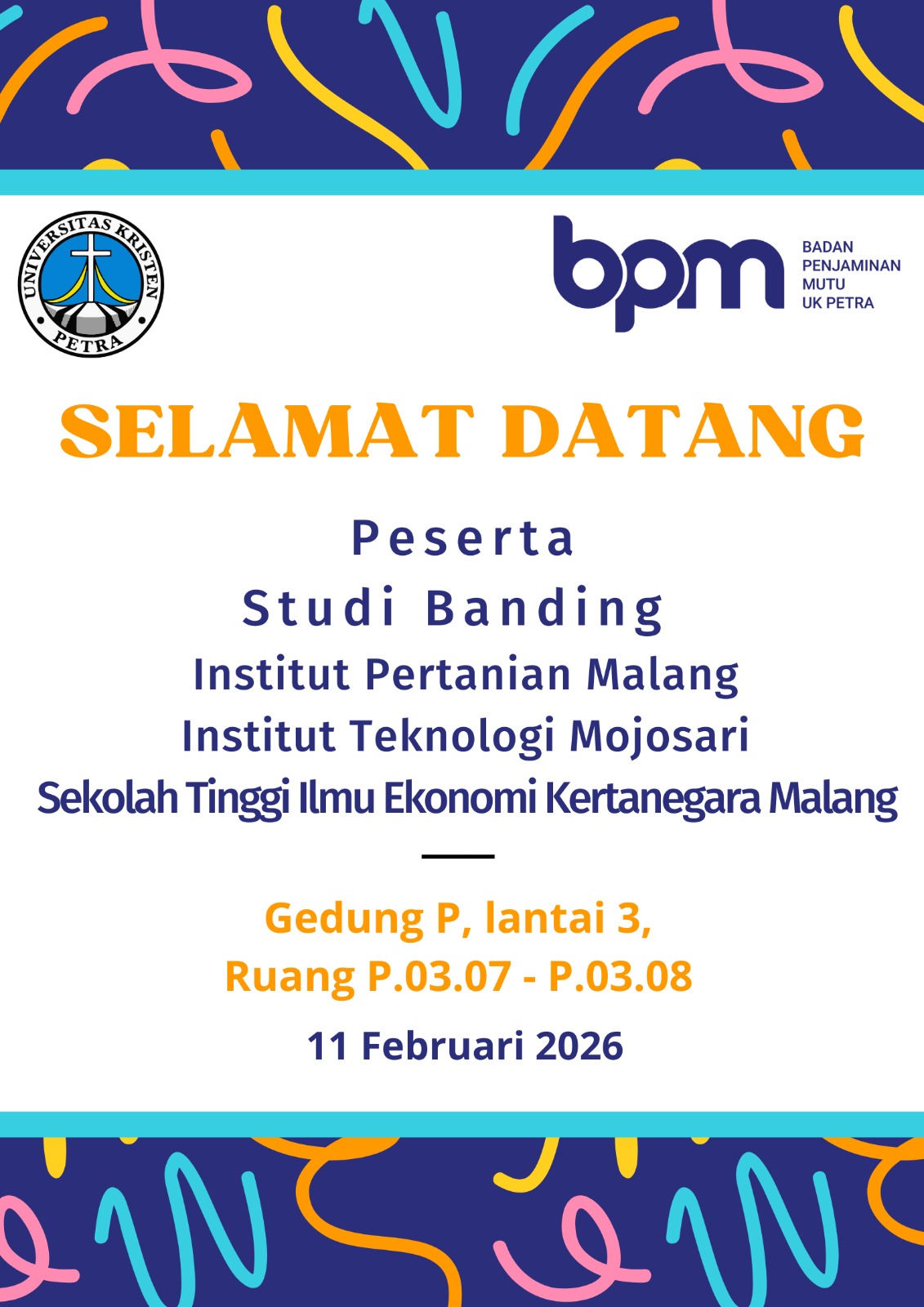 UNIVERSITAS KRISTEN PETRA

bpm BADAN PENJAMINAN MUTU UK PETRA

SELAMAT DATANG

Peserta
Studi Banding
Institut Pertanian Malang
Institut Teknologi Mojosari
Sekolah Tinggi Ilmu Ekonomi Kertanegara Malang

Gedung P, lantai 3,
Ruang P.03.07 - P.03.08

11 Februari 2026